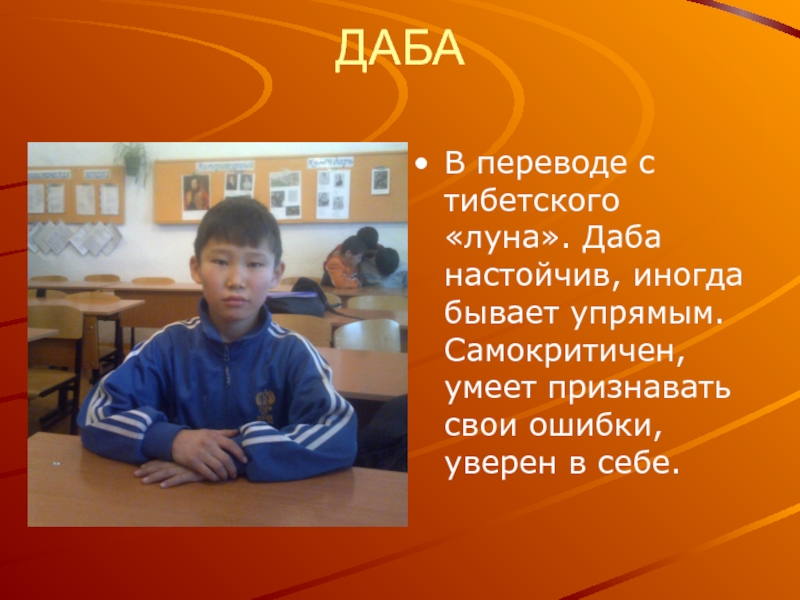 ДАБА

• В переводе с тибетского «луна». Даба настойчив, иногда бывает упрямым. Самокритичен, умеет признавать свои ошибки, уверен в себе.